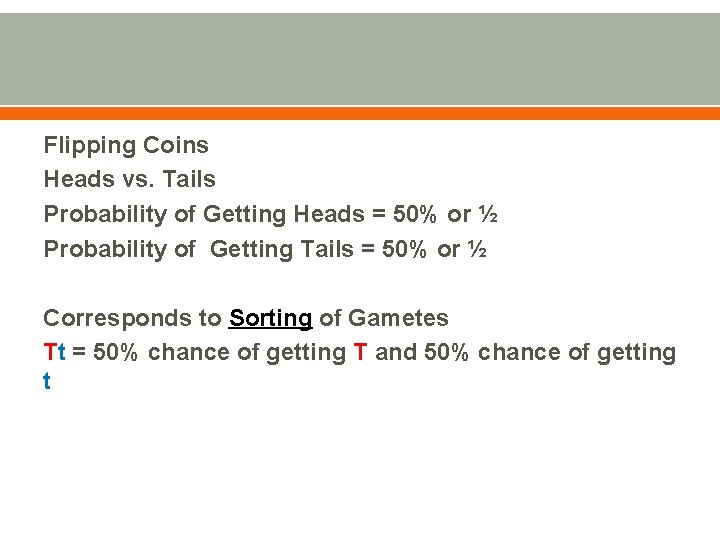 Flipping Coins
Heads vs. Tails
Probability of Getting Heads = 50% or ½
Probability of Getting Tails = 50% or ½

Corresponds to Sorting of Gametes
Tt = 50% chance of getting T and 50% chance of getting t